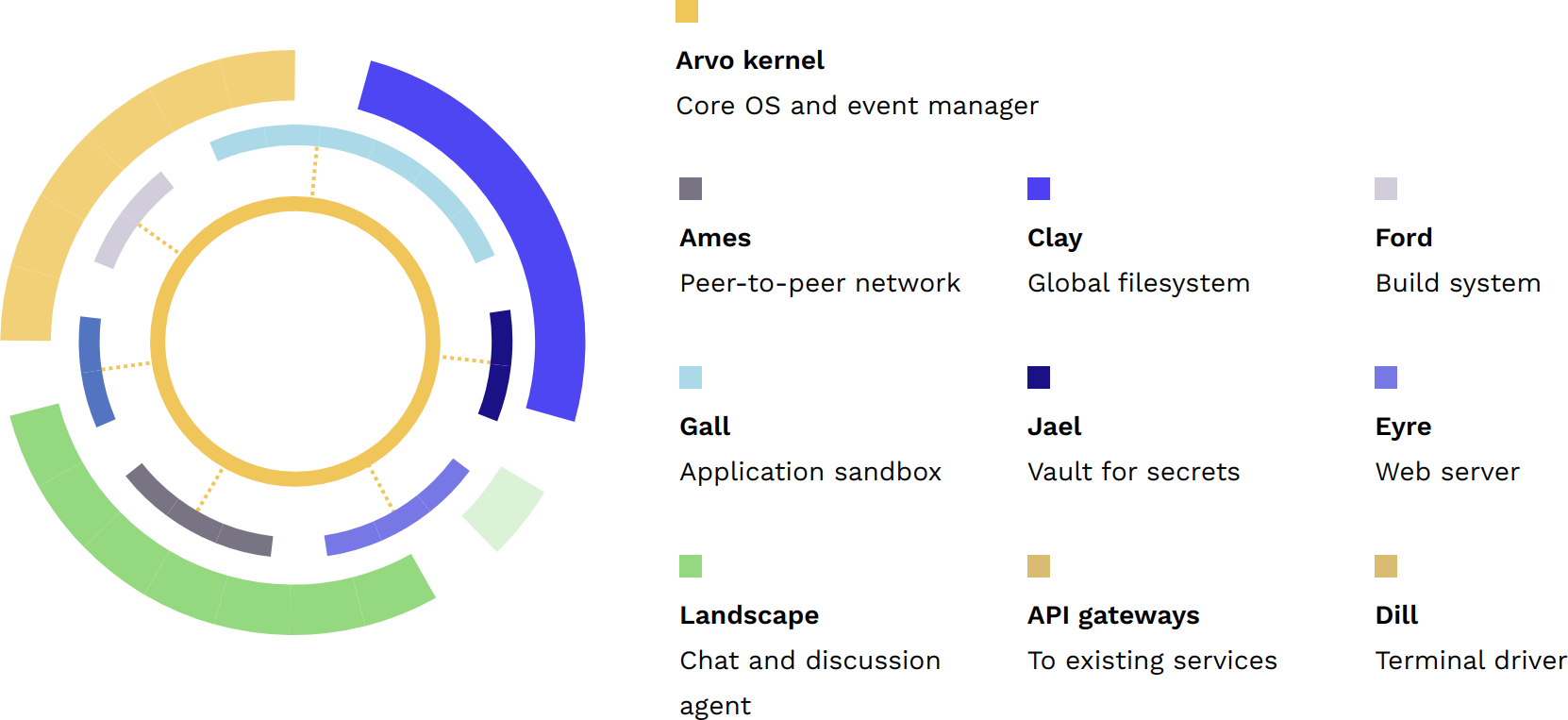 Arvo kernel
Core OS and event manager

Ames
Peer-to-peer network

Clay
Global filesystem

Ford
Build system

Gall
Application sandbox

Jael
Vault for secrets

Eyre
Web server

Landscape
Chat and discussion agent

API gateways
To existing services

Dill
Terminal driver